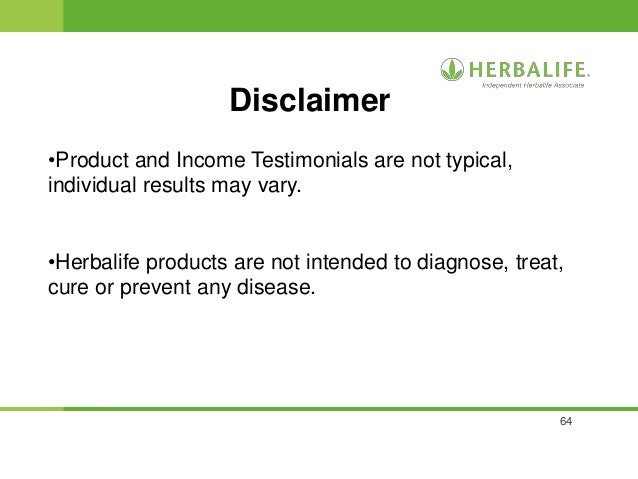 HERBALIFE.
Independent Herbalife Associate

Disclaimer

•Product and Income Testimonials are not typical, individual results may vary.

•Herbalife products are not intended to diagnose, treat, cure or prevent any disease.

64